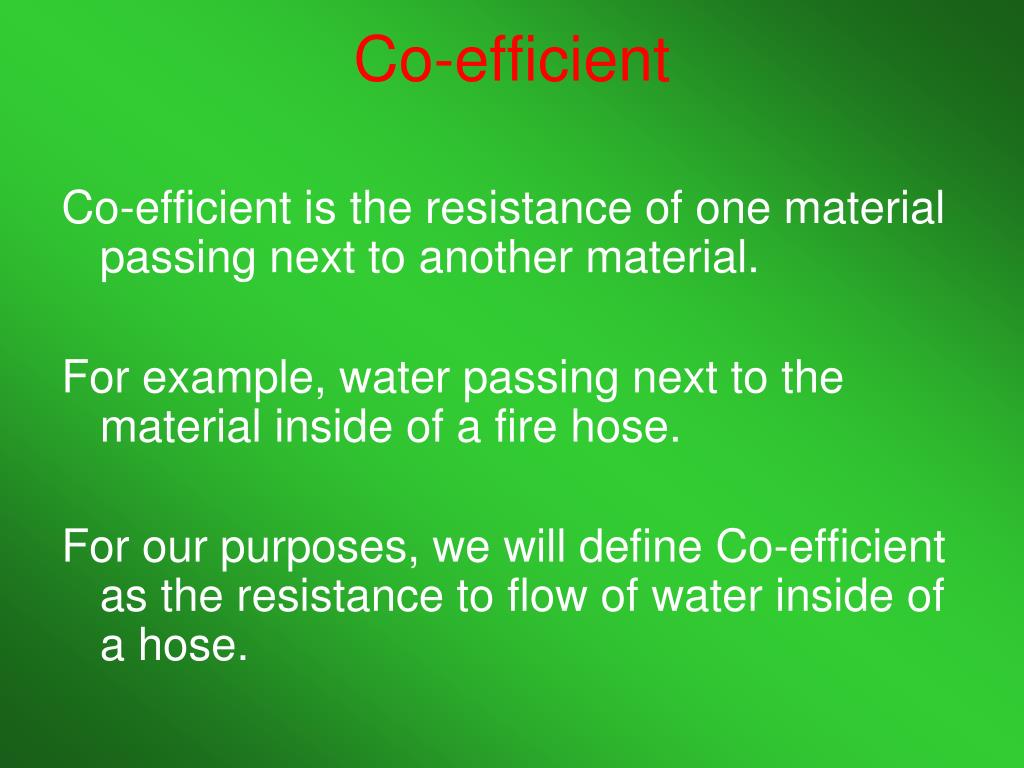 Co-efficient

Co-efficient is the resistance of one material passing next to another material.

For example, water passing next to the material inside of a fire hose.

For our purposes, we will define Co-efficient as the resistance to flow of water inside of a hose.